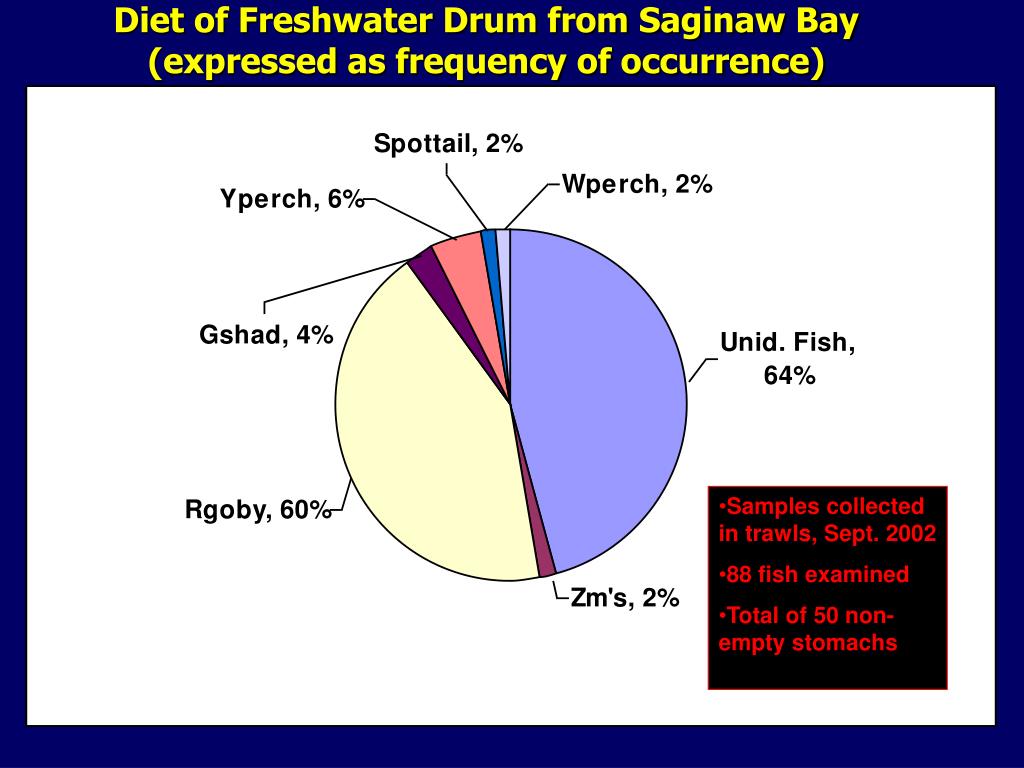 Diet of Freshwater Drum from Saginaw Bay (expressed as frequency of occurrence)

Spottail, 2%

Wperch, 2%

Yperch, 6%

Gshad, 4%

Unid. Fish, 64%

Rgoby, 60%

Zm's, 2%

•Samples collected in trawls, Sept. 2002

•88 fish examined

•Total of 50 non-empty stomachs